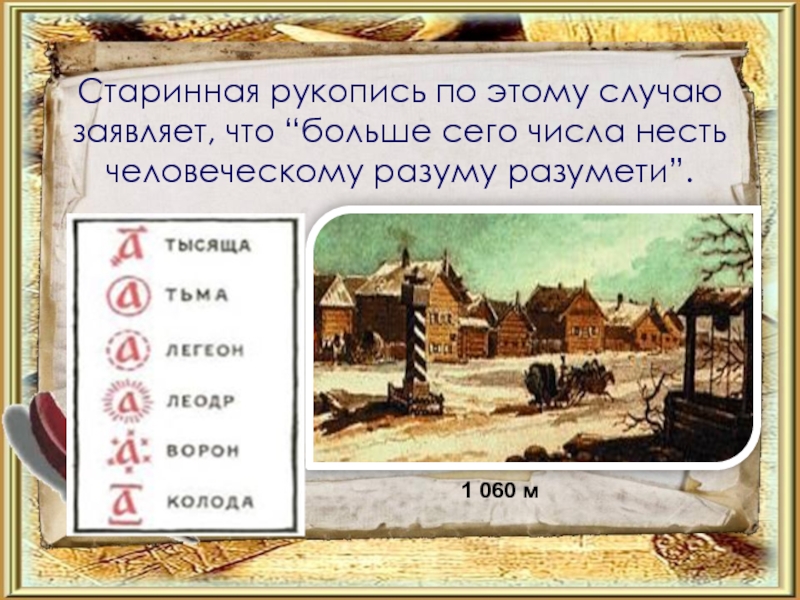 Старинная рукопись по этому случаю заявляет, что “больше сего числа несть человеческому разуму разумети”.

а ТЫСЯЩА
а ТЬМА
а ЛЕГЕОН
а ЛЕОДР
а ВОРОН
а КОЛОДА

1 060 м